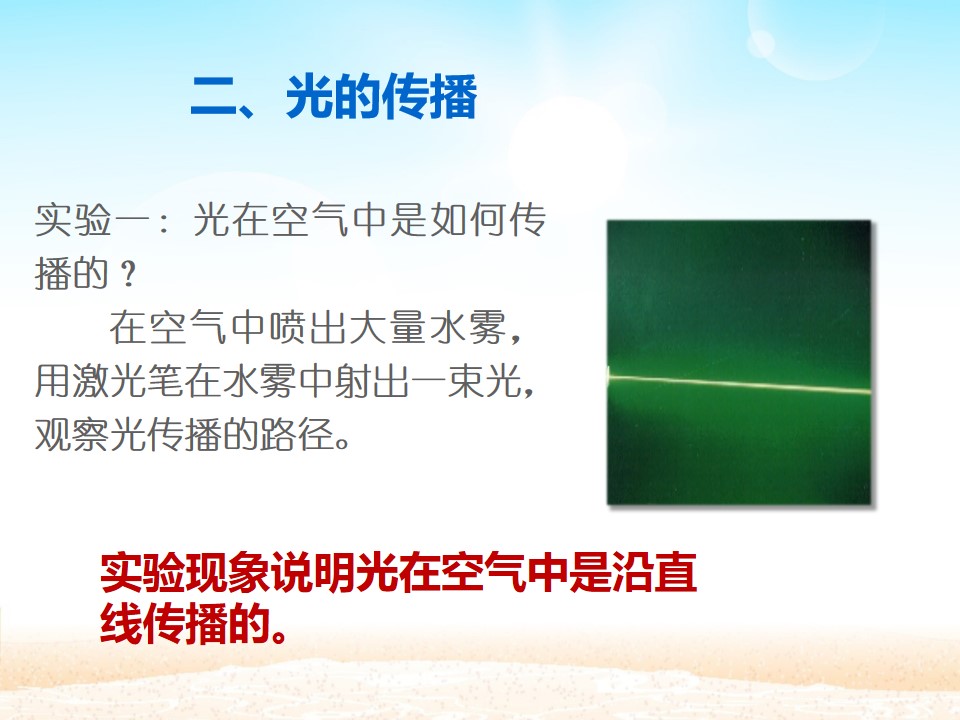 二、光的传播

实验一：光在空气中是如何传播的？

在空气中喷出大量水雾，用激光笔在水雾中射出一束光，观察光传播的路径。

实验现象说明光在空气中是沿直线传播的。